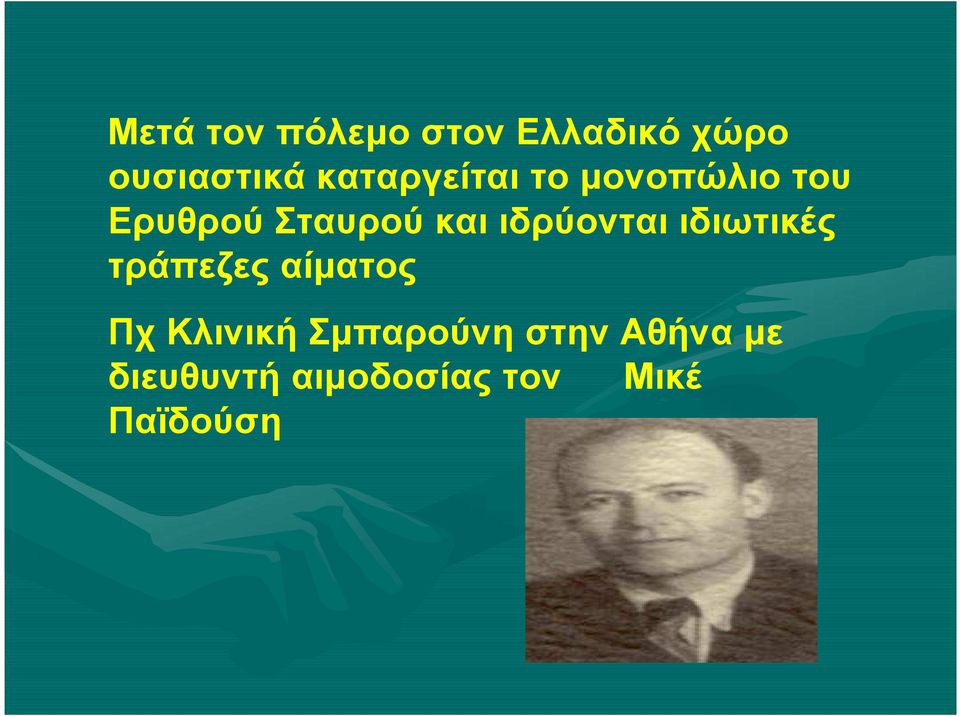 Μετά τον πόλεμο στον Ελλαδικό χώρο ουσιαστικά καταργείται το μονοπώλιο του Ερυθρού Σταυρού και ιδρύονται ιδιωτικές τράπεζες αίματος

Πχ Κλινική Σμπαρούνη στην Αθήνα με διευθυντή αιμοδοσίας τον Μικέ Παϊδούση